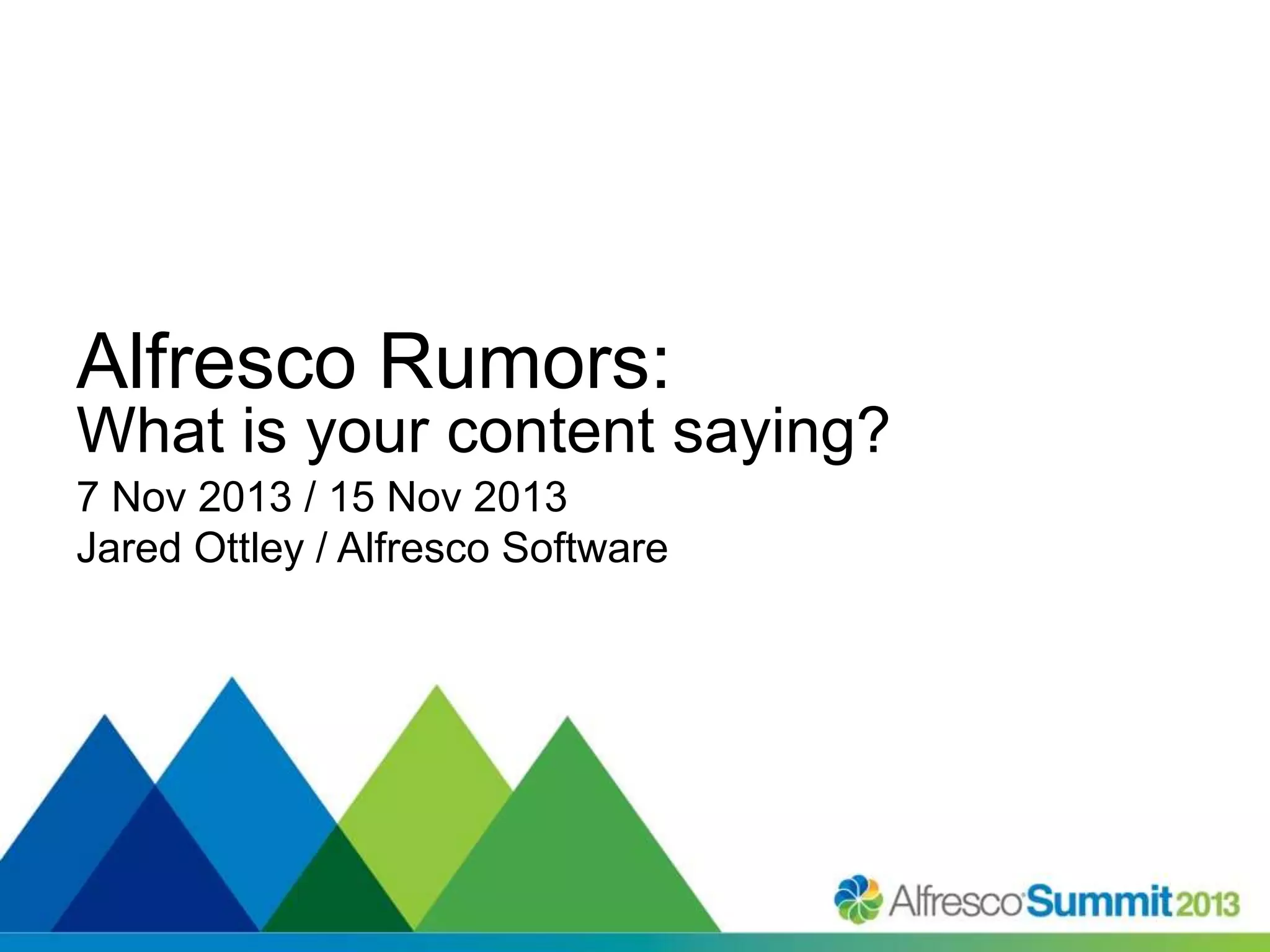 Alfresco Rumors:
What is your content saying?

7 Nov 2013 / 15 Nov 2013
Jared Ottley / Alfresco Software

Alfresco Summit 2013